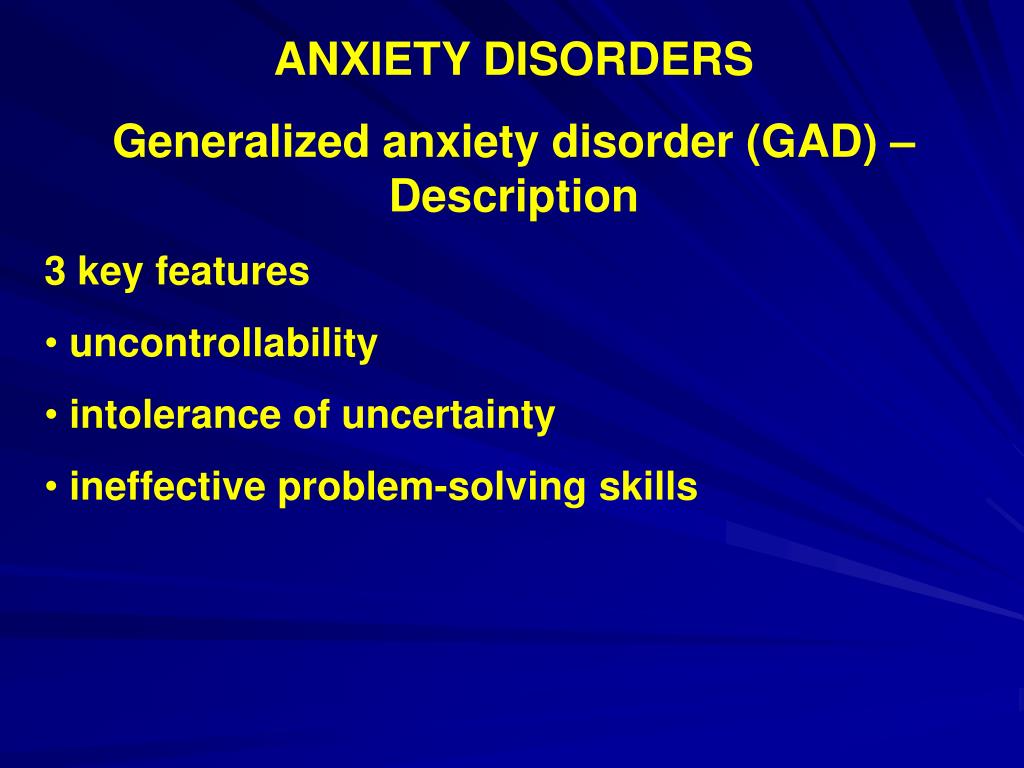 ANXIETY DISORDERS

Generalized anxiety disorder (GAD) – Description

3 key features

• uncontrollability

• intolerance of uncertainty

• ineffective problem-solving skills